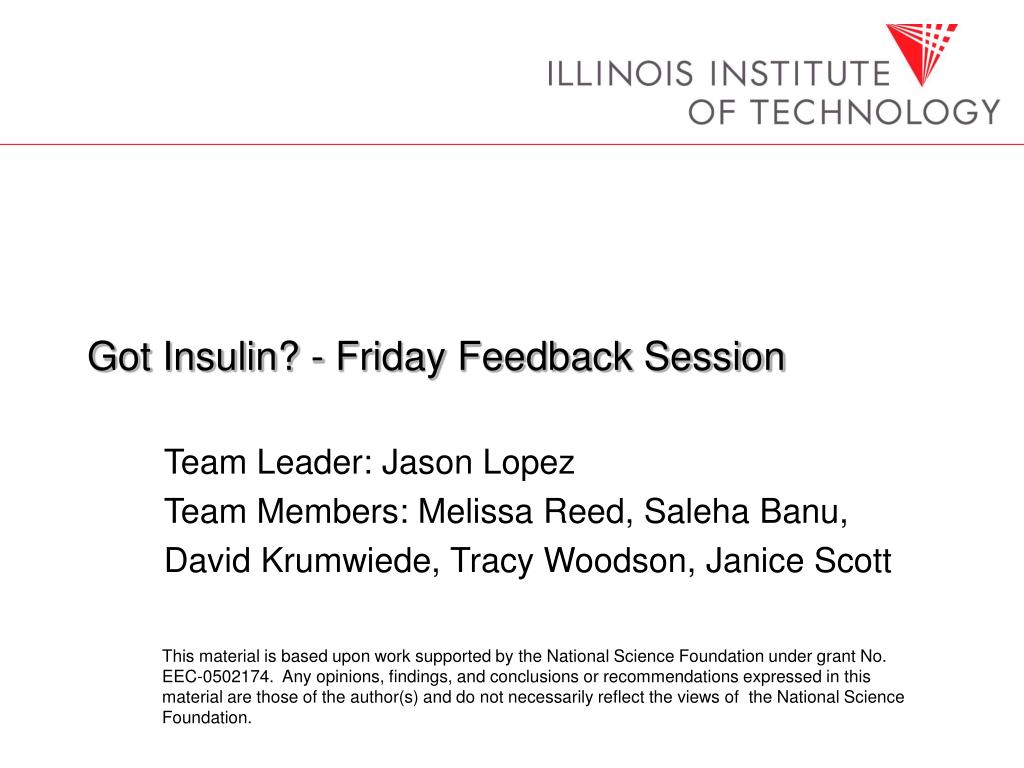 ILLINOIS INSTITUTE OF TECHNOLOGY

Got Insulin? - Friday Feedback Session

Team Leader: Jason Lopez
Team Members: Melissa Reed, Saleha Banu, David Krumwiede, Tracy Woodson, Janice Scott

This material is based upon work supported by the National Science Foundation under grant No. EEC-0502174. Any opinions, findings, and conclusions or recommendations expressed in this material are those of the author(s) and do not necessarily reflect the views of the National Science Foundation.